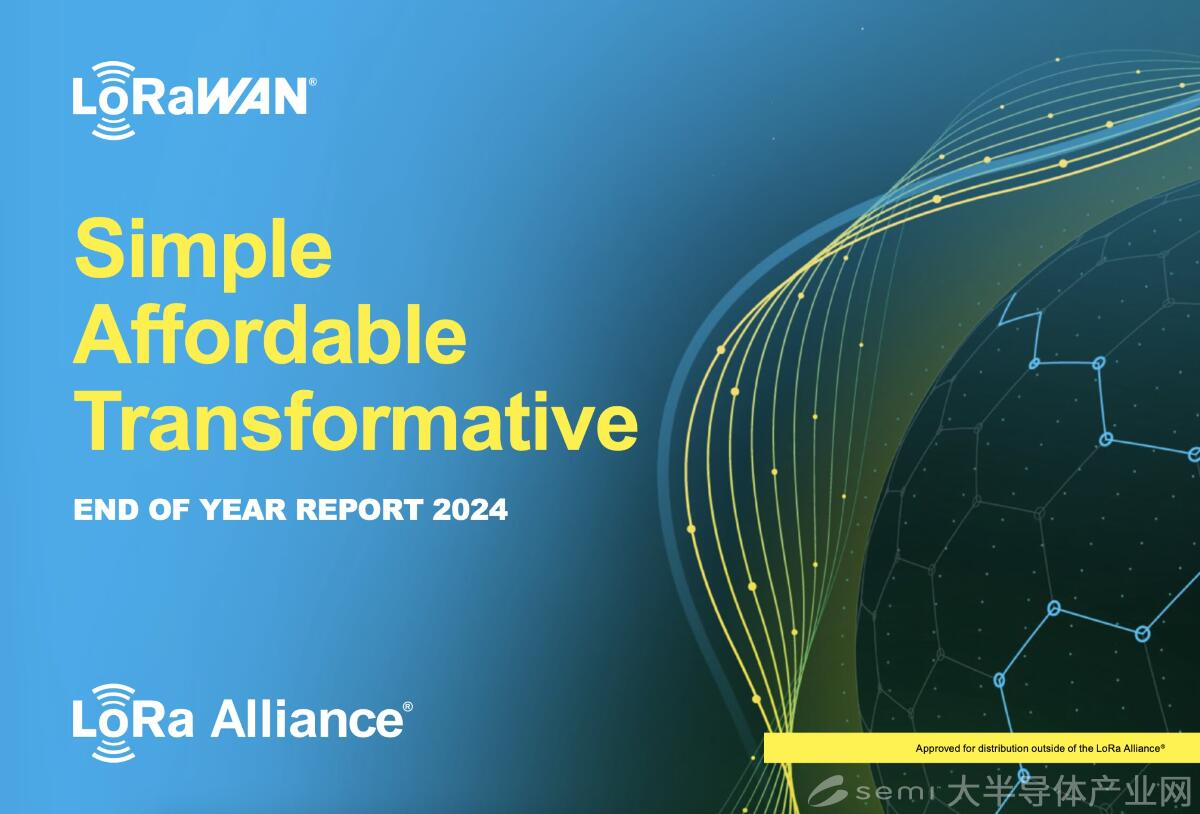 LoRaWAN®

Simple
Affordable
Transformative

END OF YEAR REPORT 2024

LoRa Alliance®

Approved for distribution outside of the LoRa Alliance®

semi 大半导体产业网